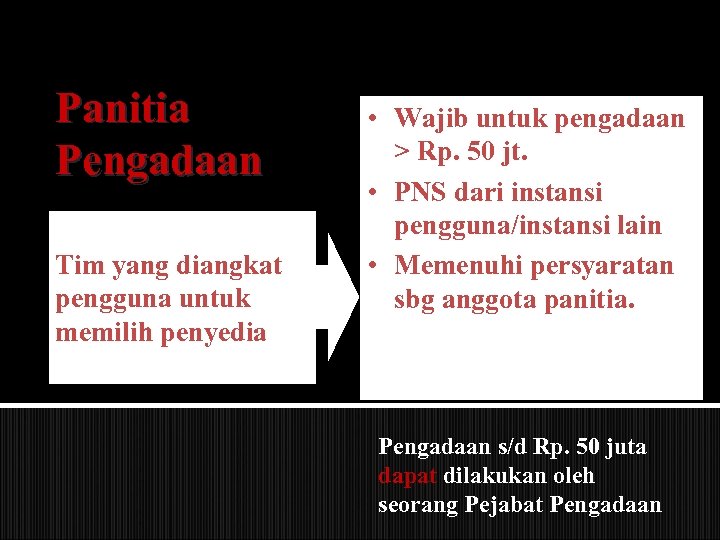 Panitia Pengadaan

Tim yang diangkat pengguna untuk memilih penyedia

• Wajib untuk pengadaan > Rp. 50 jt.
• PNS dari instansi pengguna/instansi lain
• Memenuhi persyaratan sbg anggota panitia.

Pengadaan s/d Rp. 50 juta dapat dilakukan oleh seorang Pejabat Pengadaan